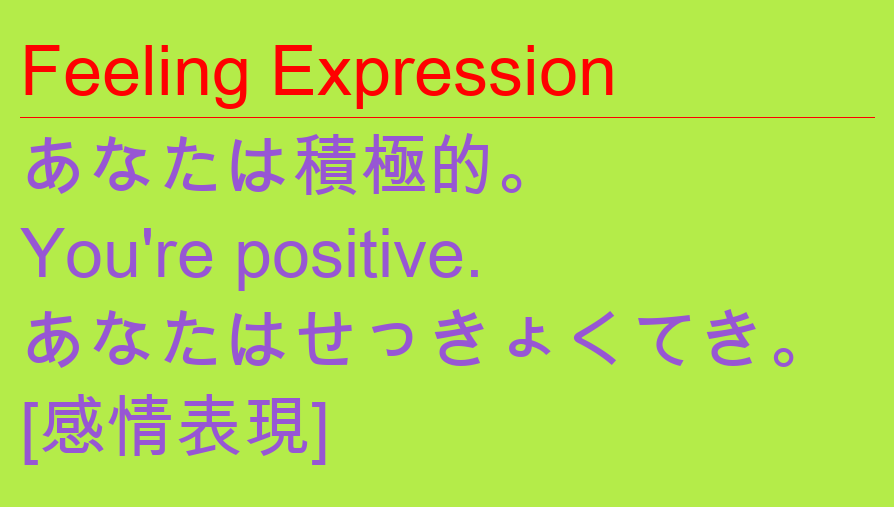 Feeling Expression

あなたは積極的。
You're positive.
あなたはせっきょくてき。
[感情表現]